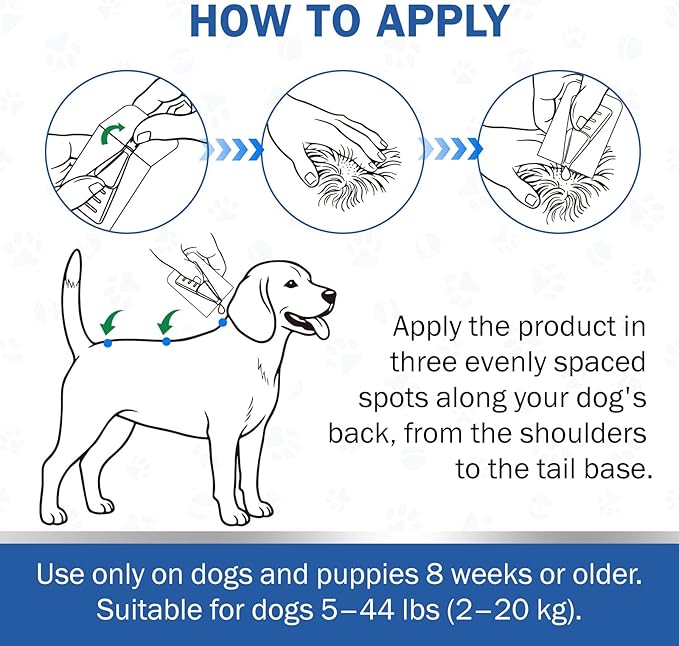 HOW TO APPLY

Apply the product in three evenly spaced spots along your dog's back, from the shoulders to the tail base.

Use only on dogs and puppies 8 weeks or older.
Suitable for dogs 5–44 lbs (2–20 kg).